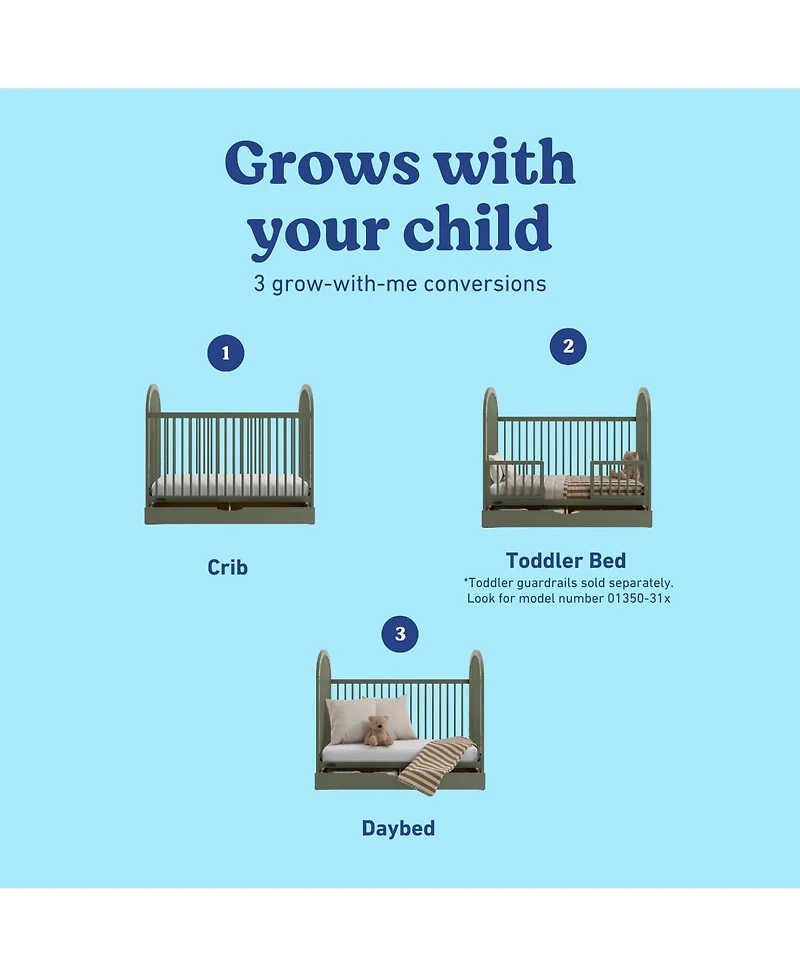 Grows with your child

3 grow-with-me conversions

1

Crib

2

Toddler Bed

*Toddler guardrails sold separately. Look for model number 01350-31x

3

Daybed